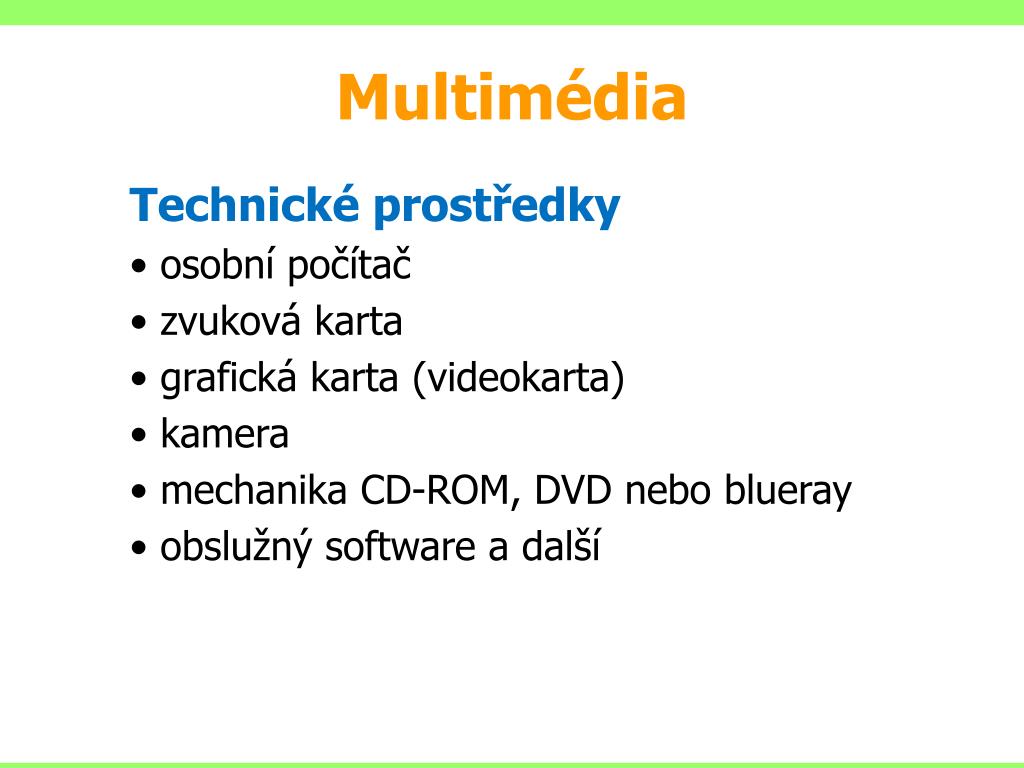 Multimédia

Technické prostředky

• osobní počítač
• zvuková karta
• grafická karta (videokarta)
• kamera
• mechanika CD-ROM, DVD nebo blueray
• obslužný software a další